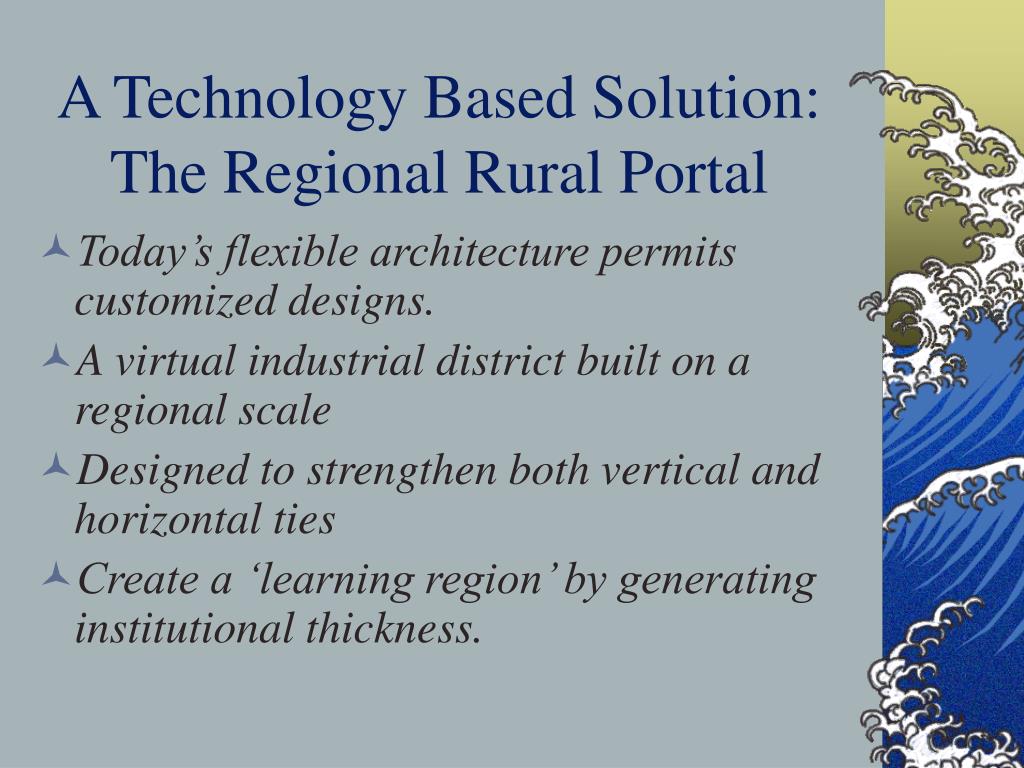 A Technology Based Solution: The Regional Rural Portal

Today’s flexible architecture permits customized designs.

A virtual industrial district built on a regional scale

Designed to strengthen both vertical and horizontal ties

Create a ‘learning region’ by generating institutional thickness.